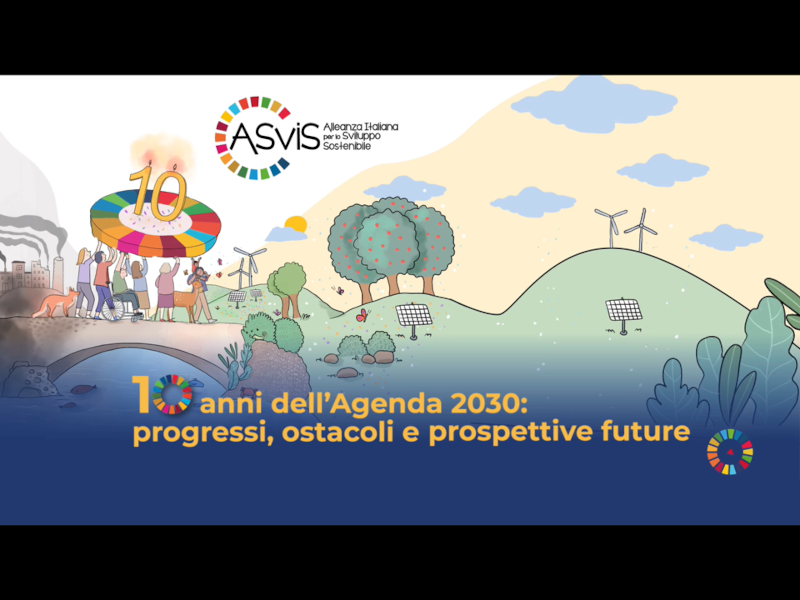 ASviS Alleanza Italiana per lo Sviluppo Sostenibile

10

10 anni dell'Agenda 2030: progressi, ostacoli e prospettive future